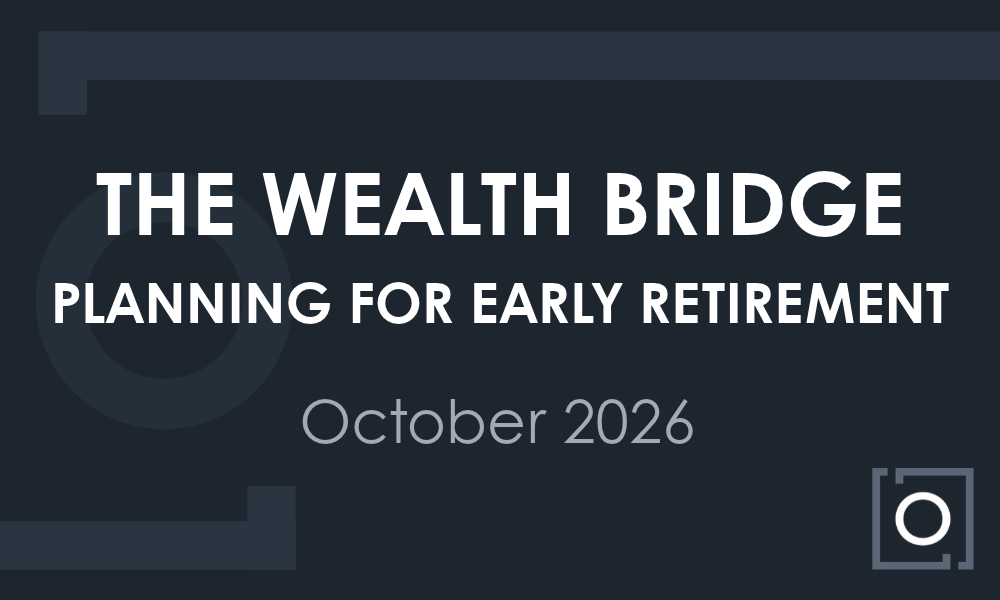 THE WEALTH BRIDGE
PLANNING FOR EARLY RETIREMENT

October 2026